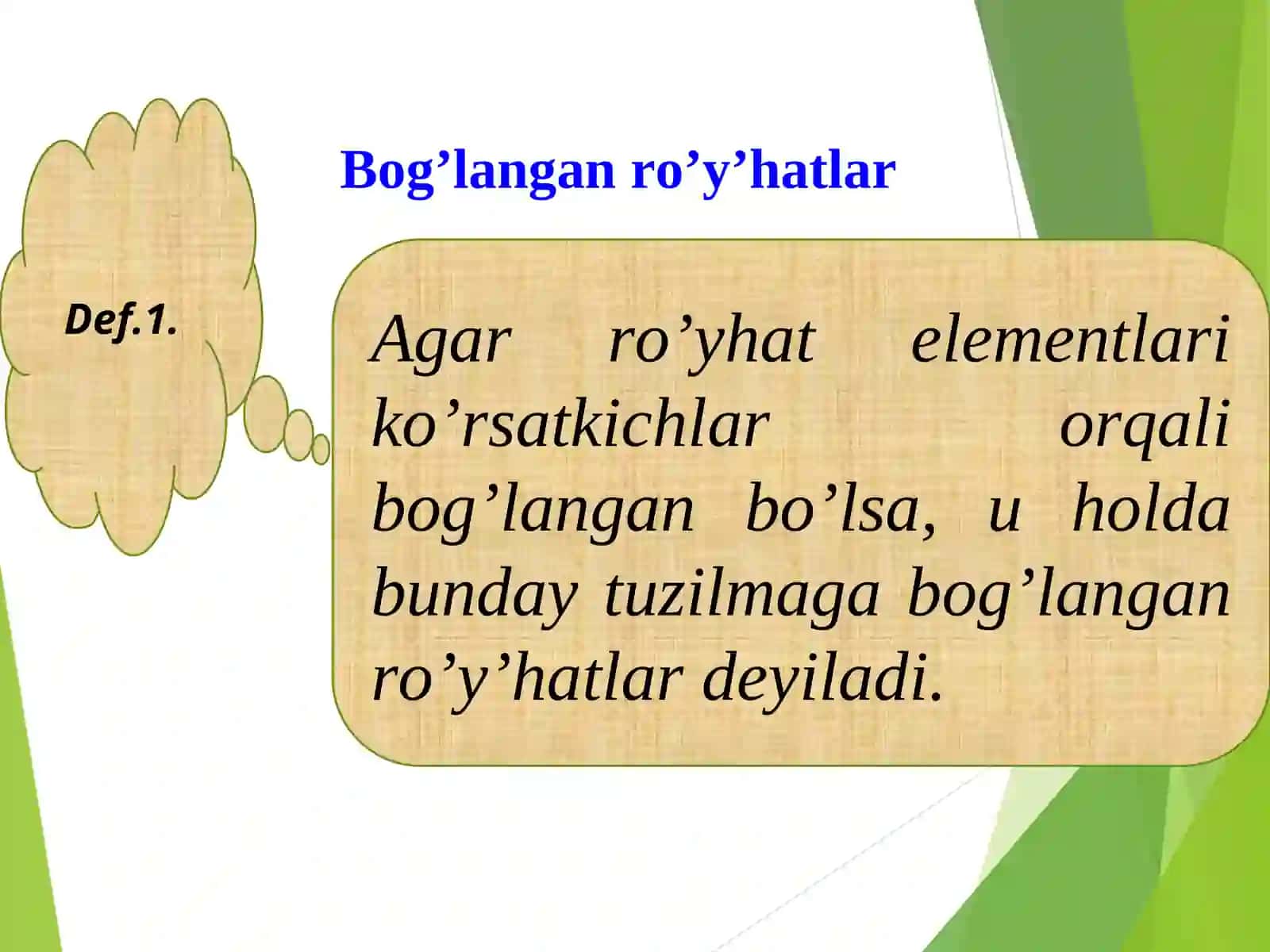 Bog’langan ro’y’hatlar

Def.1.

Agar ro’yhat elementlari ko’rsatkichlar orqali bog’langan bo’lsa, u holda bunday tuzilmaga bog’langan ro’y’hatlar deyiladi.